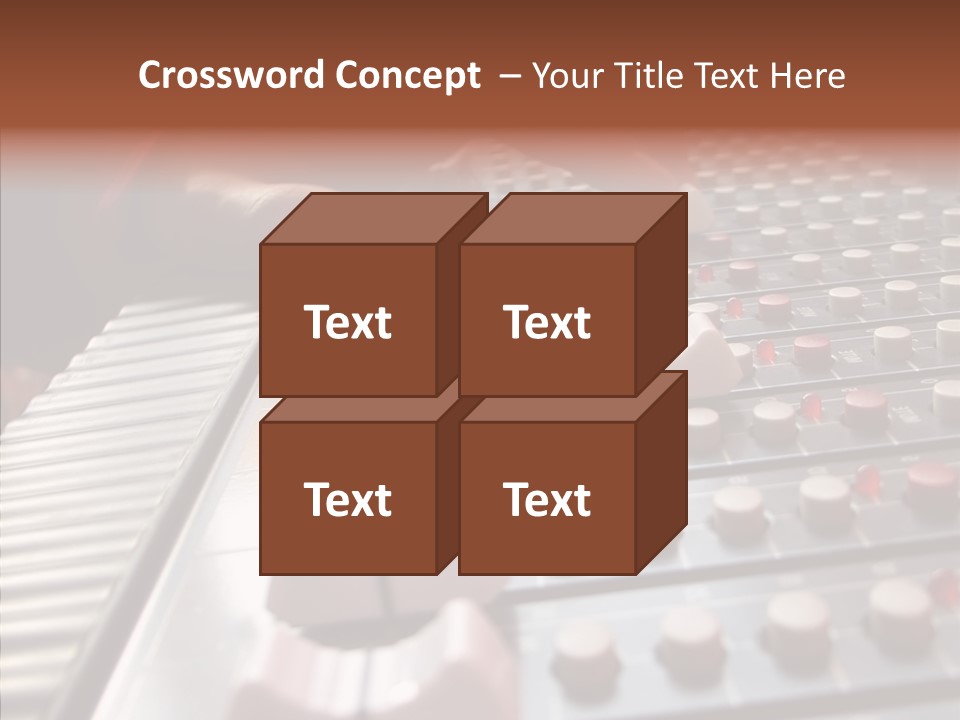 Crossword Concept – Your Title Text Here

Text

Text

Text

Text